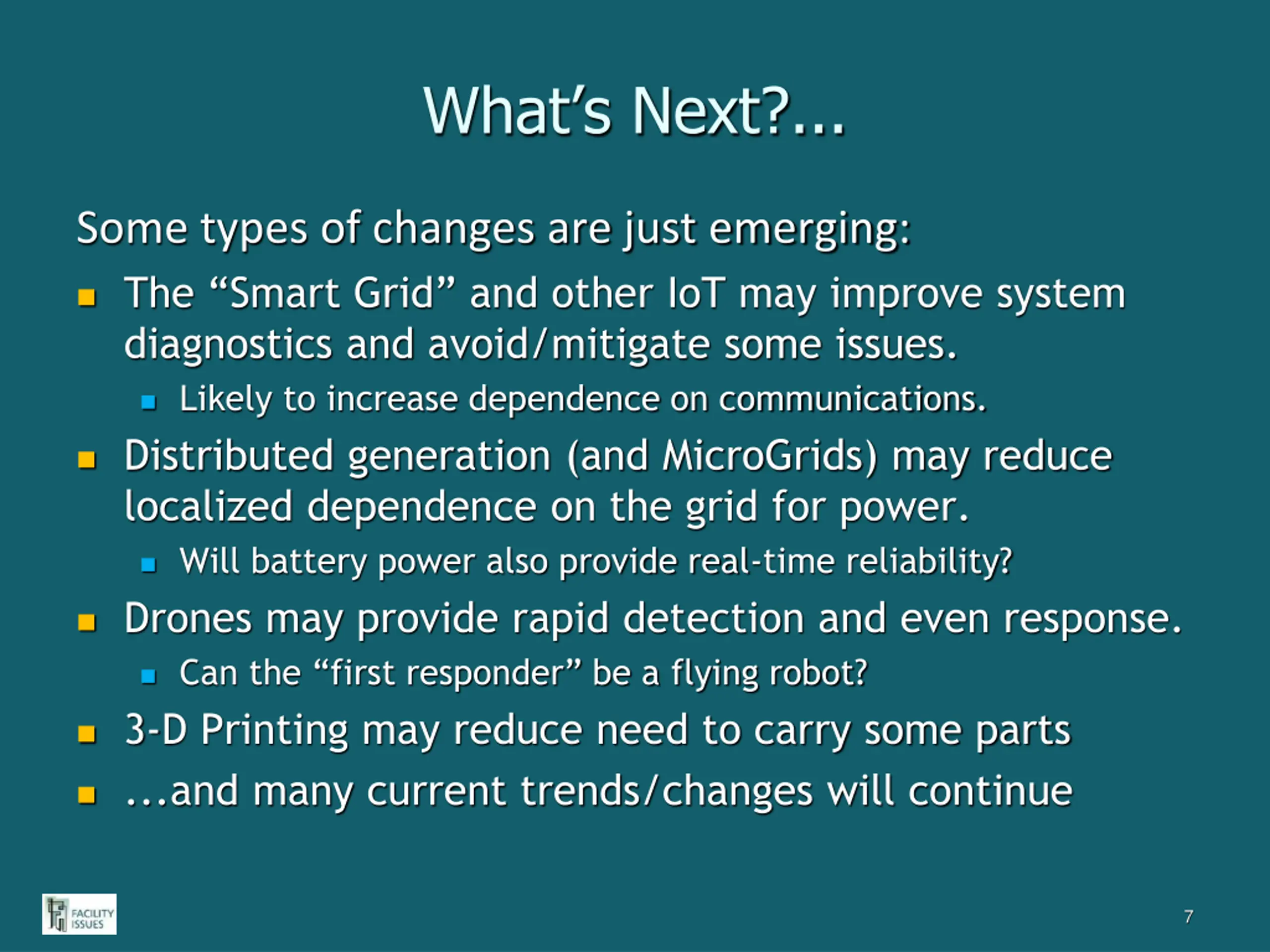 What's Next?...

Some types of changes are just emerging:

- The "Smart Grid" and other IoT may improve system diagnostics and avoid/mitigate some issues.
  - Likely to increase dependence on communications.
- Distributed generation (and MicroGrids) may reduce localized dependence on the grid for power.
  - Will battery power also provide real-time reliability?
- Drones may provide rapid detection and even response.
  - Can the "first responder" be a flying robot?
- 3-D Printing may reduce need to carry some parts
- ...and many current trends/changes will continue

FACILITY ISSUES

7